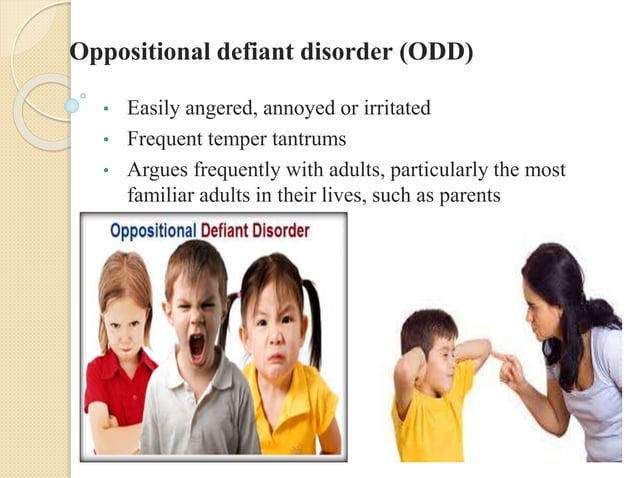 Oppositional defiant disorder (ODD)

• Easily angered, annoyed or irritated
• Frequent temper tantrums
• Argues frequently with adults, particularly the most familiar adults in their lives, such as parents

Oppositional Defiant Disorder